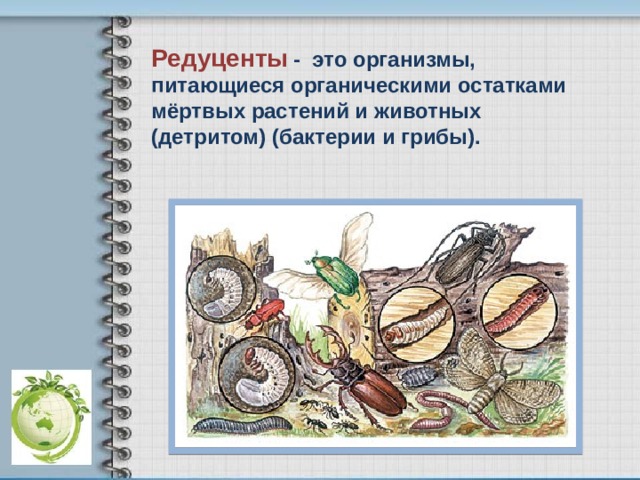 Редуценты - это организмы, питающиеся органическими остатками мёртвых растений и животных (детритом) (бактерии и грибы).